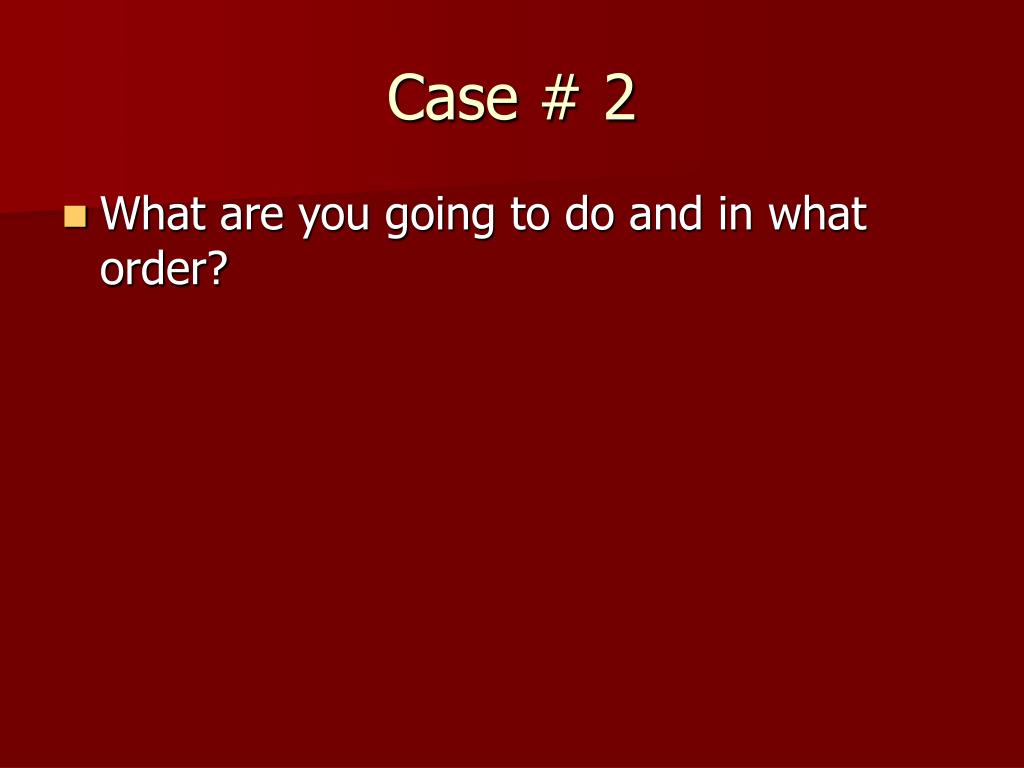 Case # 2

What are you going to do and in what order?